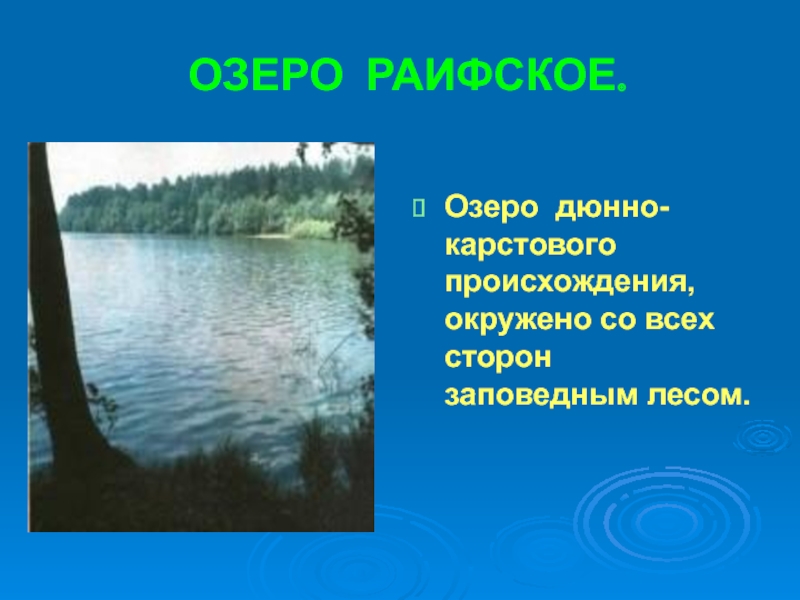 ОЗЕРО РАИФСКОЕ.

Озеро дюнно-карстового происхождения, окружено со всех сторон заповедным лесом.